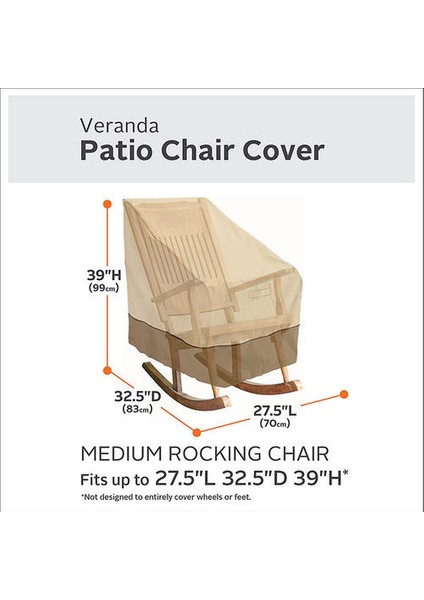 Veranda
Patio Chair Cover

39"H
(99cm)

32.5"D
(83cm)

27.5"L
(70cm)

MEDIUM ROCKING CHAIR
Fits up to 27.5"L 32.5"D 39"H*
*Not designed to entirely cover wheels or feet.